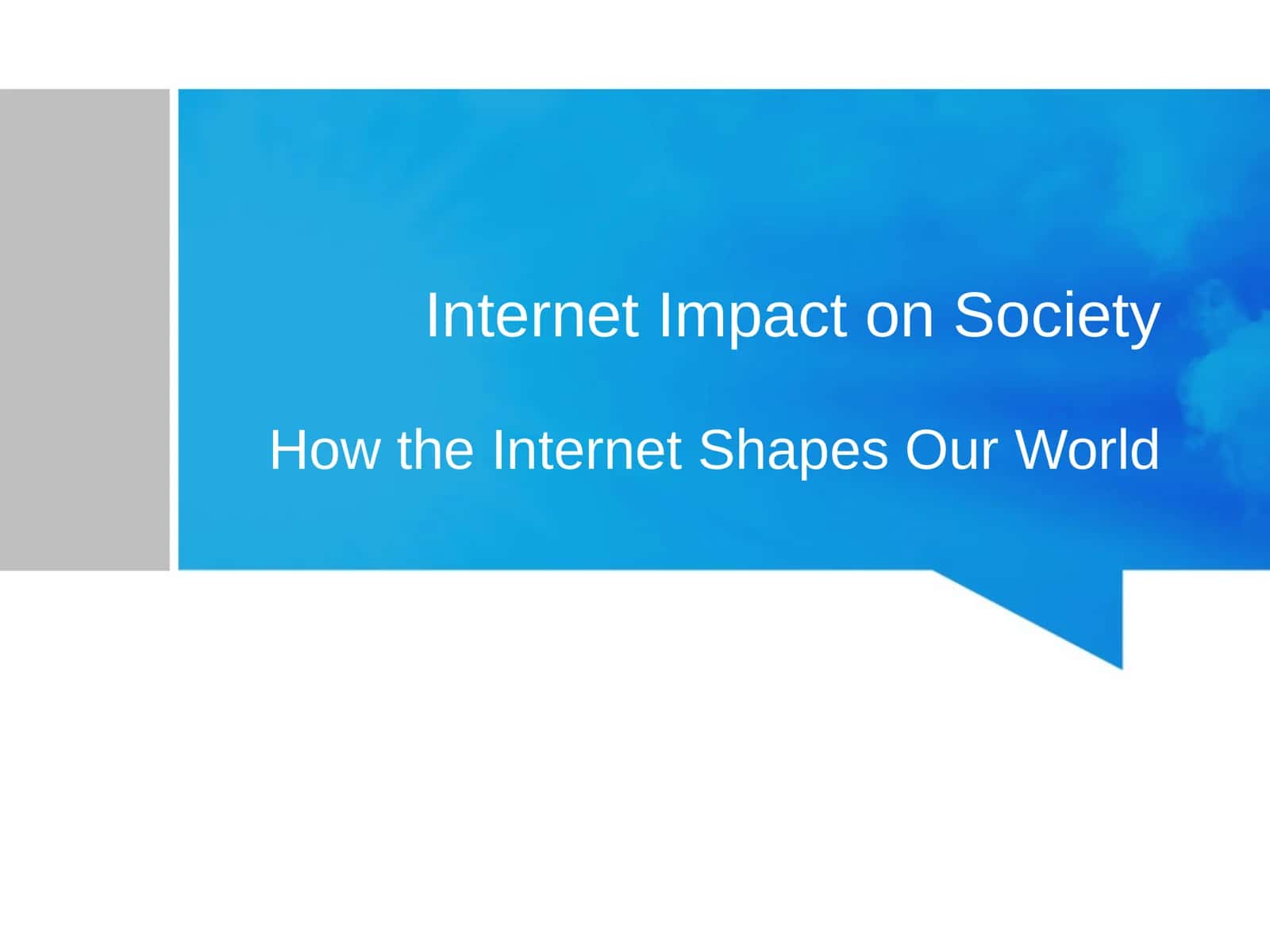 Internet Impact on Society

How the Internet Shapes Our World